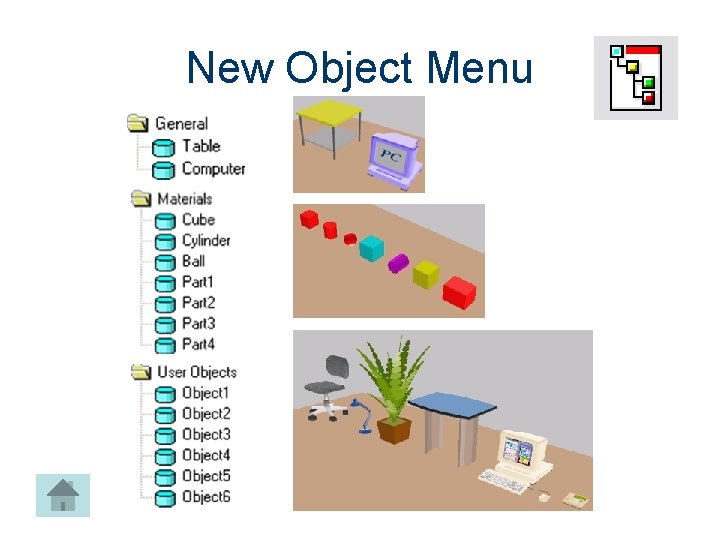 New Object Menu

General
Table
Computer

Materials
Cube
Cylinder
Ball
Part1
Part2
Part3
Part4

User Objects
Object1
Object2
Object3
Object4
Object5
Object6

PC